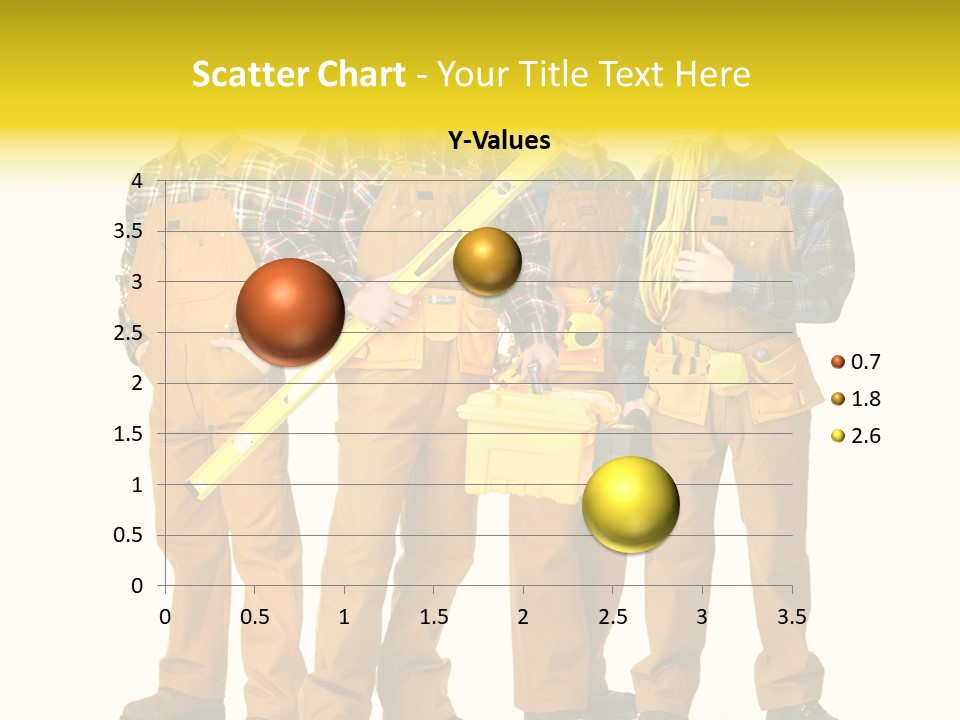 Scatter Chart - Your Title Text Here

Y-Values

4
3.5
3
2.5
2
1.5
1
0.5
0

0 0.5 1 1.5 2 2.5 3 3.5

0.7
1.8
2.6